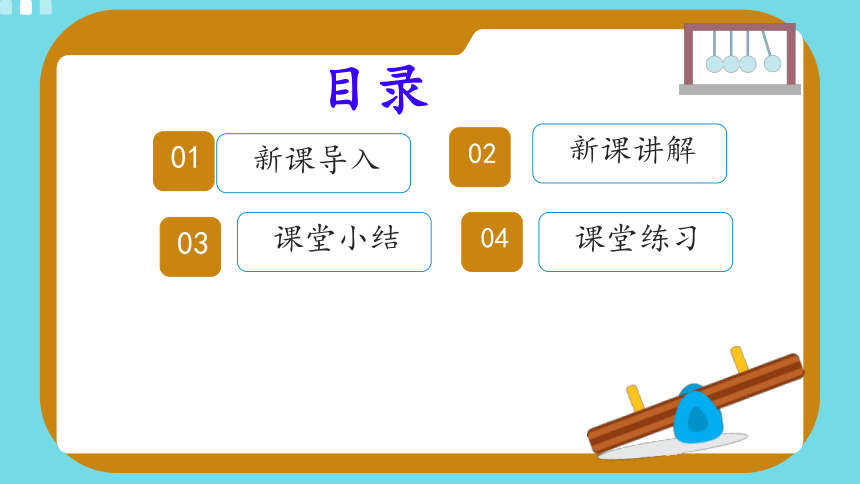 目录

01 新课导入

02 新课讲解

03 课堂小结

04 课堂练习